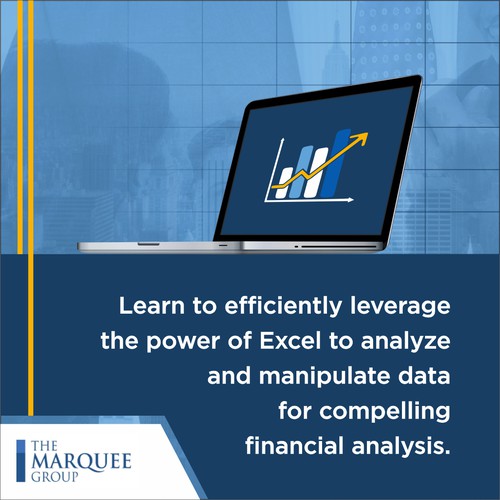 Learn to efficiently leverage the power of Excel to analyze and manipulate data for compelling financial analysis.

THE MARQUEE GROUP